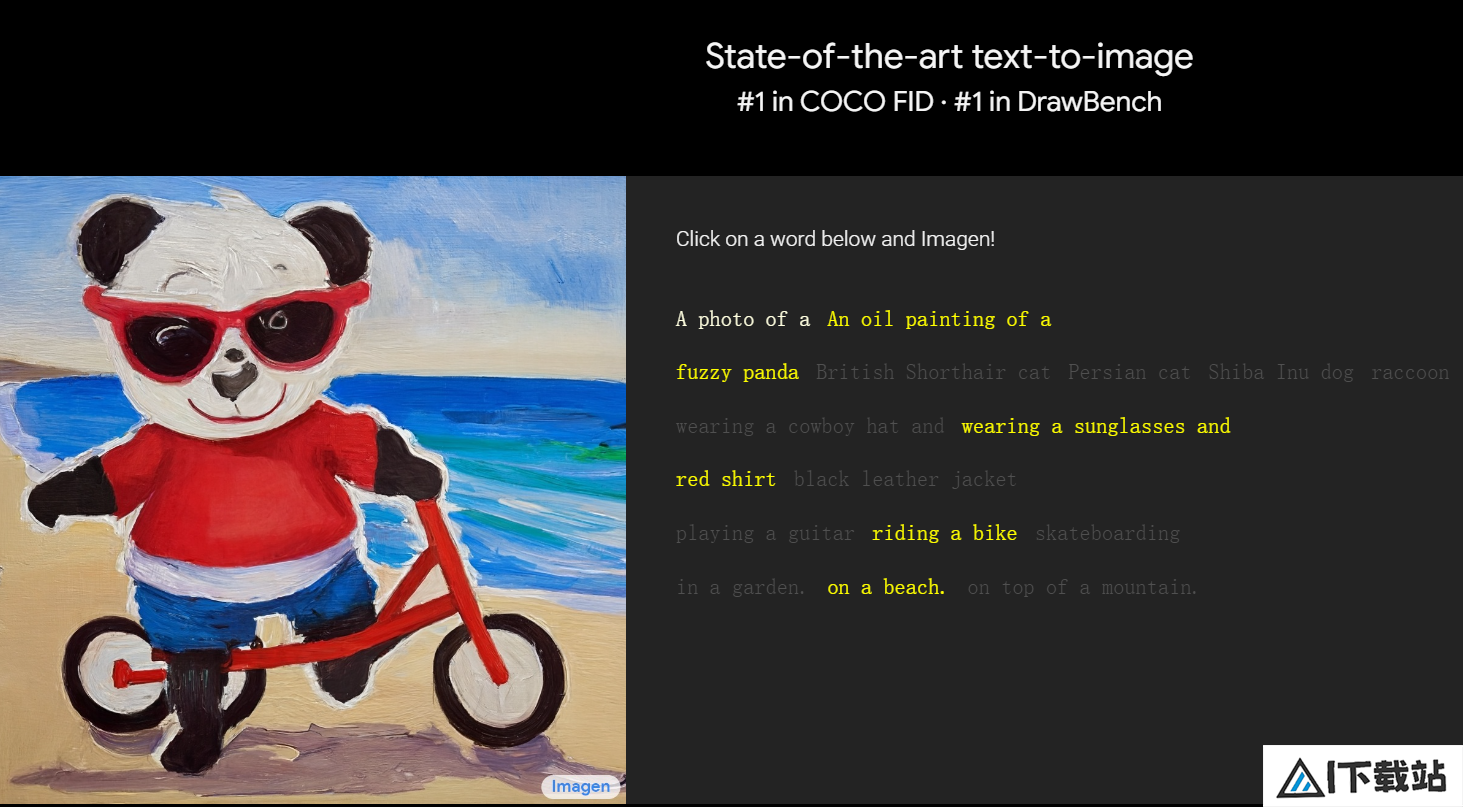 State-of-the-art text-to-image
#1 in COCO FID · #1 in DrawBench

Imagen

Click on a word below and Imagen!

A photo of a An oil painting of a

fuzzy panda British Shorthair cat Persian cat Shiba Inu dog raccoon

wearing a cowboy hat and wearing a sunglasses and

red shirt black leather jacket

playing a guitar riding a bike skateboarding

in a garden. on a beach. on top of a mountain.

IT下载站